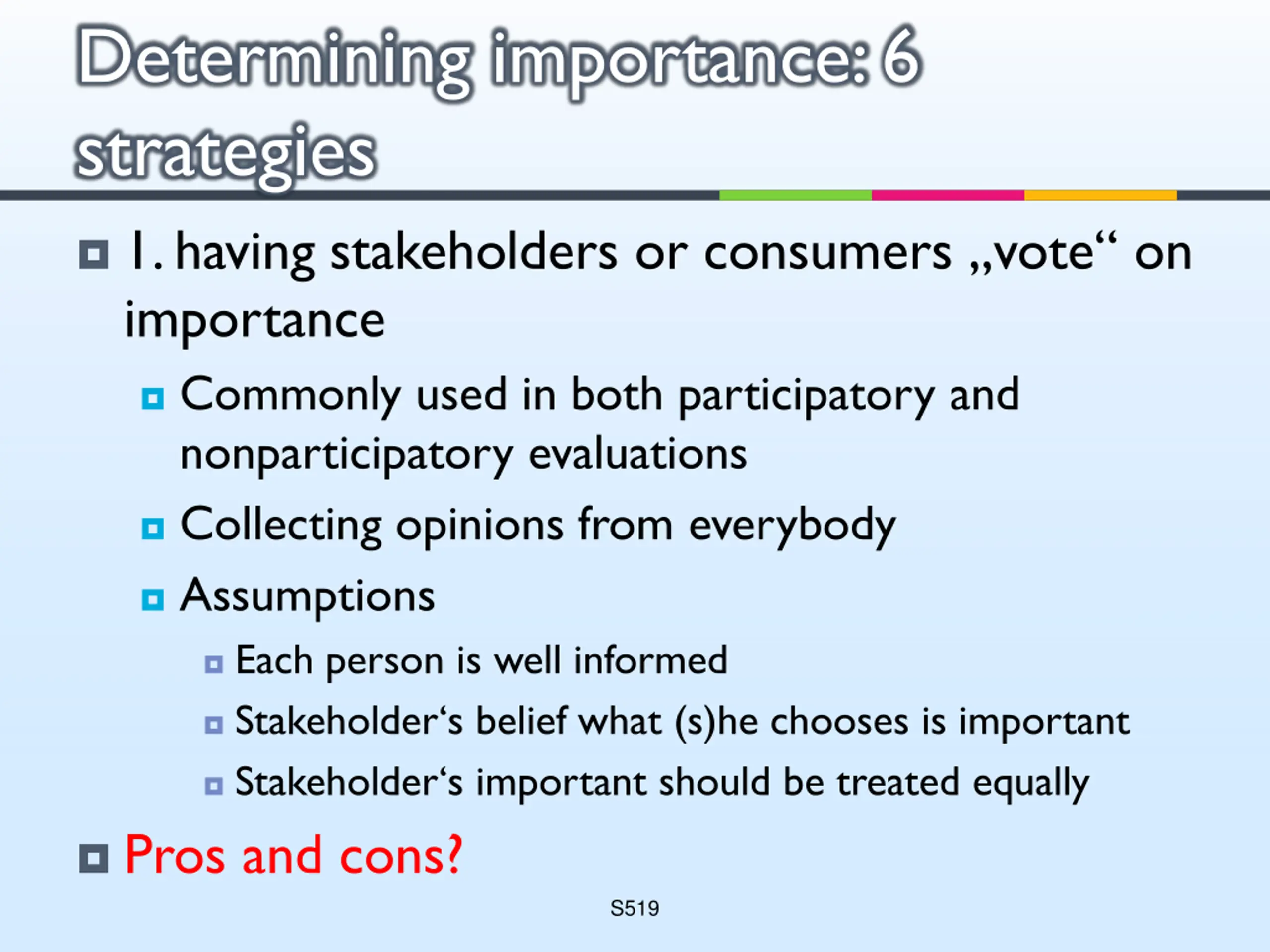 Determining importance: 6 strategies

1. having stakeholders or consumers „vote“ on importance

Commonly used in both participatory and nonparticipatory evaluations

Collecting opinions from everybody

Assumptions

Each person is well informed

Stakeholder‘s belief what (s)he chooses is important

Stakeholder‘s important should be treated equally

Pros and cons?

S519